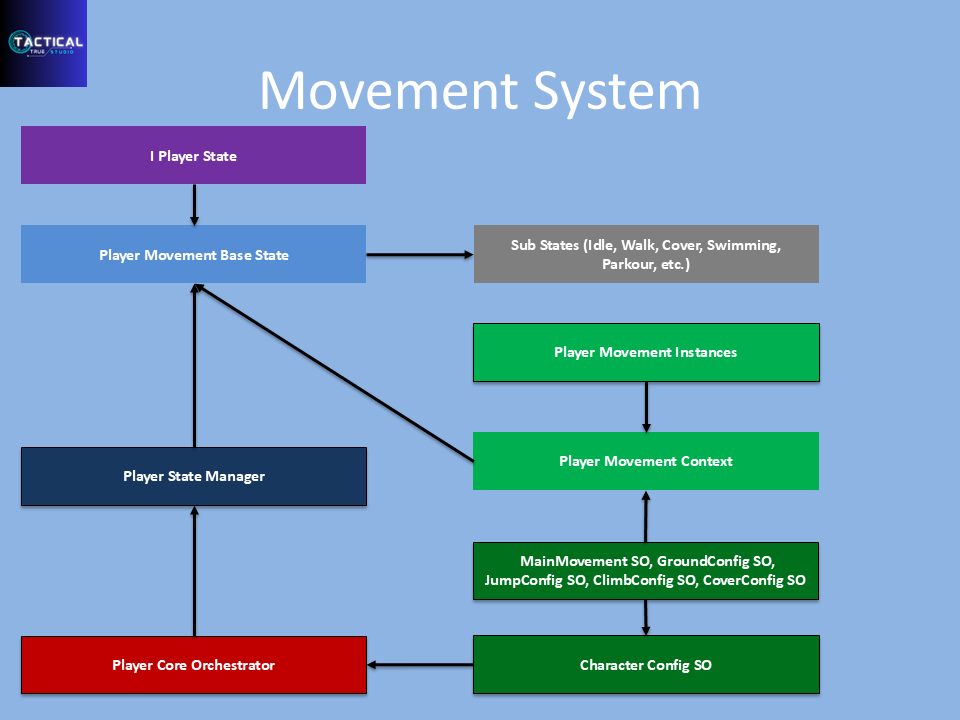 TACTICAL
TRUE STUDIO

Movement System

I Player State

Player Movement Base State

Sub States (Idle, Walk, Cover, Swimming, Parkour, etc.)

Player Movement Instances

Player Movement Context

Player State Manager

MainMovement SO, GroundConfig SO, JumpConfig SO, ClimbConfig SO, CoverConfig SO

Player Core Orchestrator

Character Config SO